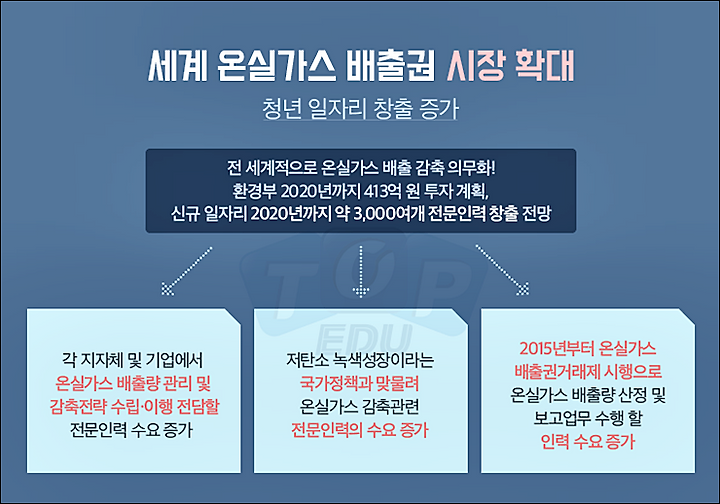 세계 온실가스 배출권 시장 확대

청년 일자리 창출 증가

전 세계적으로 온실가스 배출 감축 의무화!
환경부 2020년까지 413억 원 투자 계획,
신규 일자리 2020년까지 약 3,000여개 전문인력 창출 전망

TOP EDU

각 지자체 및 기업에서 온실가스 배출량 관리 및 감축전략 수립·이행 전담할 전문인력 수요 증가

저탄소 녹색성장이라는 국가정책과 맞물려 온실가스 감축관련 전문인력의 수요 증가

2015년부터 온실가스 배출권거래제 시행으로 온실가스 배출량 산정 및 보고업무 수행 할 인력 수요 증가